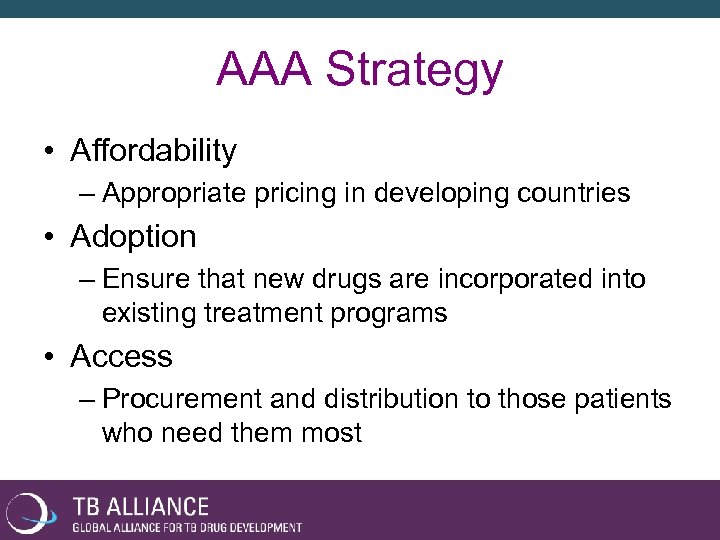 AAA Strategy

• Affordability
– Appropriate pricing in developing countries
• Adoption
– Ensure that new drugs are incorporated into existing treatment programs
• Access
– Procurement and distribution to those patients who need them most

TB ALLIANCE
GLOBAL ALLIANCE FOR TB DRUG DEVELOPMENT